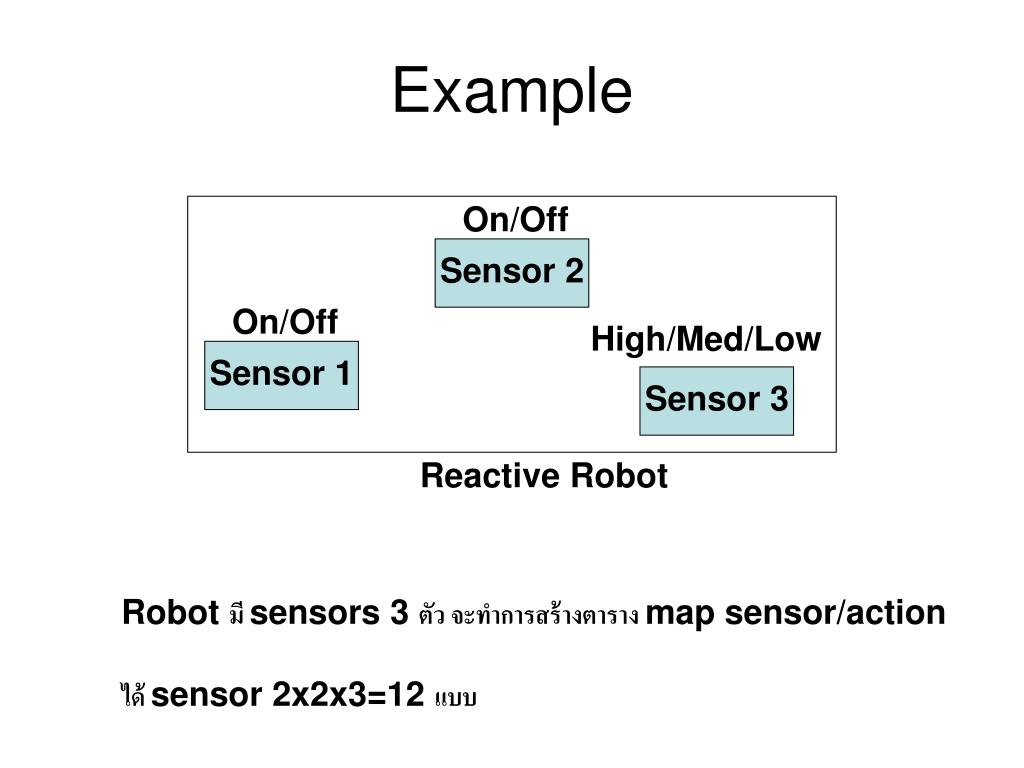 Example

On/Off

Sensor 2

On/Off

Sensor 1

High/Med/Low

Sensor 3

Reactive Robot

Robot มี sensors 3 ตัว จะทำการสร้างตาราง map sensor/action

ได้ sensor 2x2x3=12 แบบ